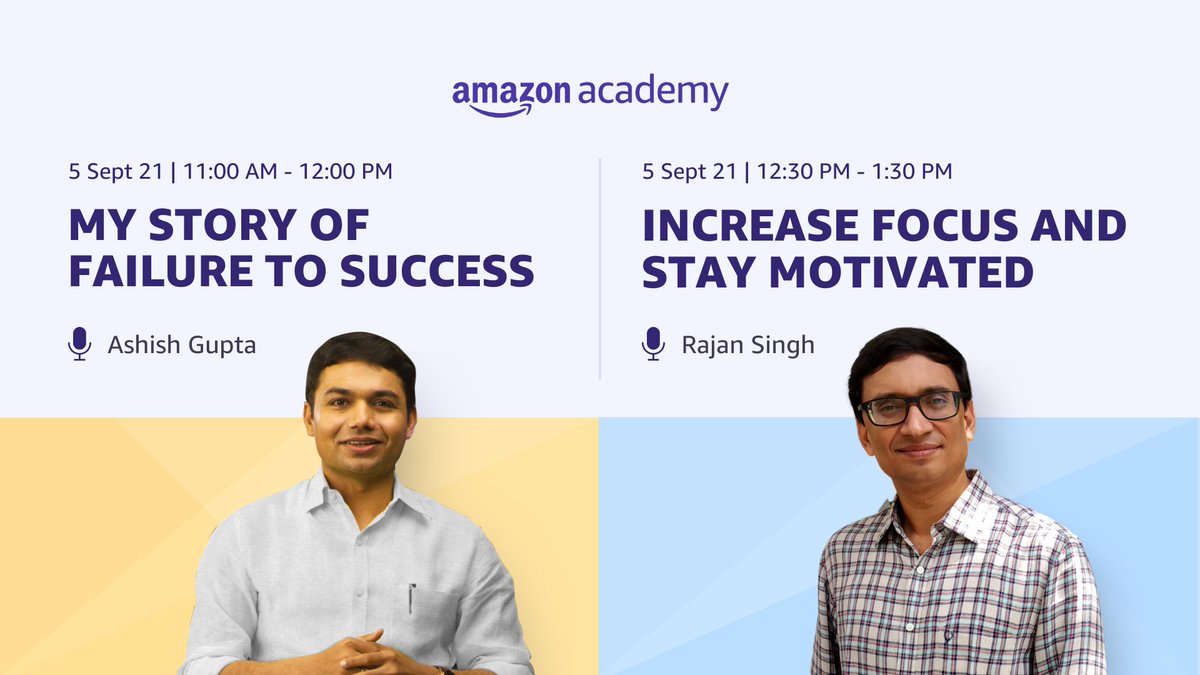 amazon academy

5 Sept 21 | 11:00 AM - 12:00 PM

MY STORY OF FAILURE TO SUCCESS

Ashish Gupta

5 Sept 21 | 12:30 PM - 1:30 PM

INCREASE FOCUS AND STAY MOTIVATED

Rajan Singh